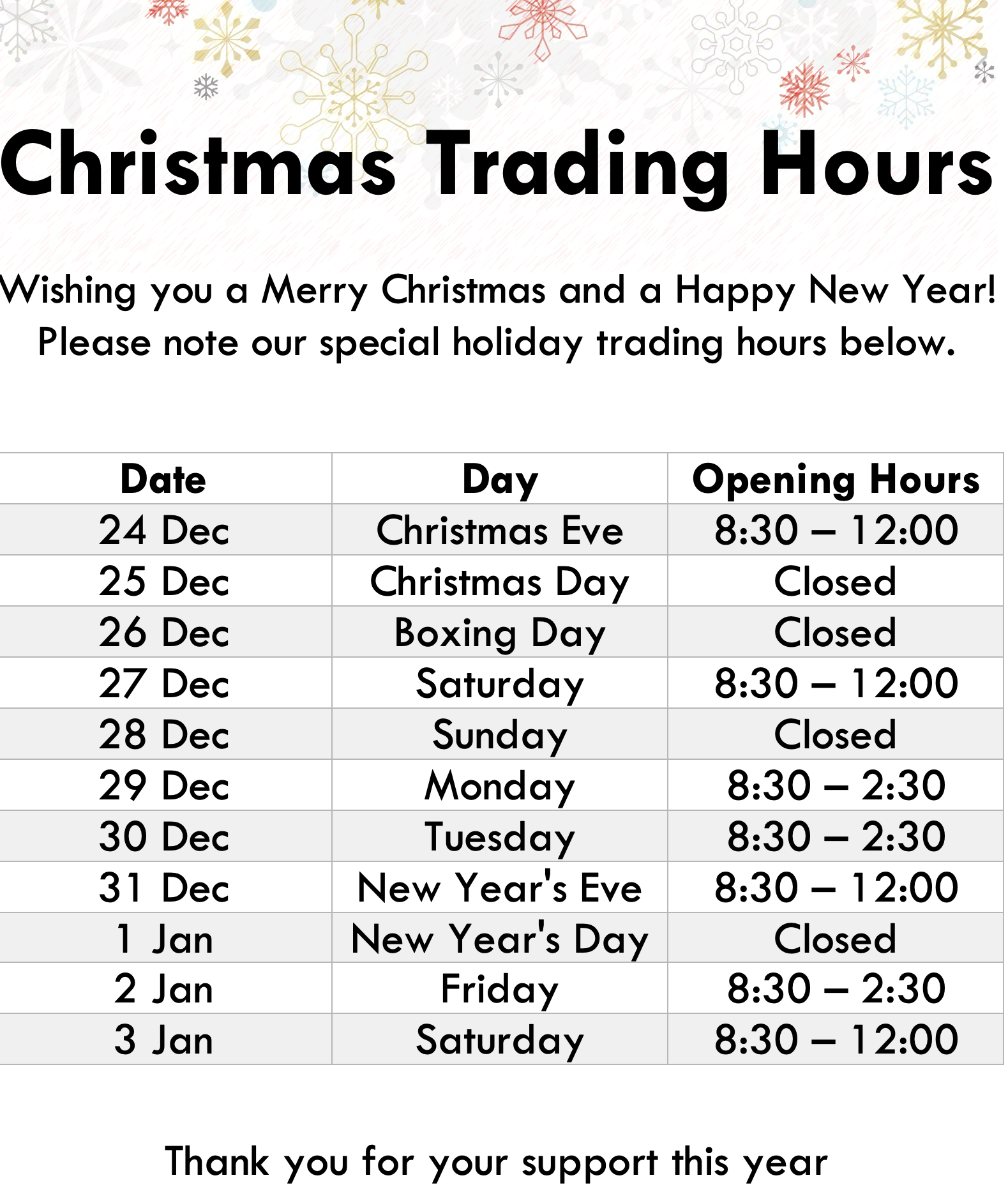 Christmas Trading Hours

Wishing you a Merry Christmas and a Happy New Year!
Please note our special holiday trading hours below.

| Date | Day | Opening Hours |
|---|---|---|
| 24 Dec | Christmas Eve | 8:30 – 12:00 |
| 25 Dec | Christmas Day | Closed |
| 26 Dec | Boxing Day | Closed |
| 27 Dec | Saturday | 8:30 – 12:00 |
| 28 Dec | Sunday | Closed |
| 29 Dec | Monday | 8:30 – 2:30 |
| 30 Dec | Tuesday | 8:30 – 2:30 |
| 31 Dec | New Year's Eve | 8:30 – 12:00 |
| 1 Jan | New Year's Day | Closed |
| 2 Jan | Friday | 8:30 – 2:30 |
| 3 Jan | Saturday | 8:30 – 12:00 |

Thank you for your support this year